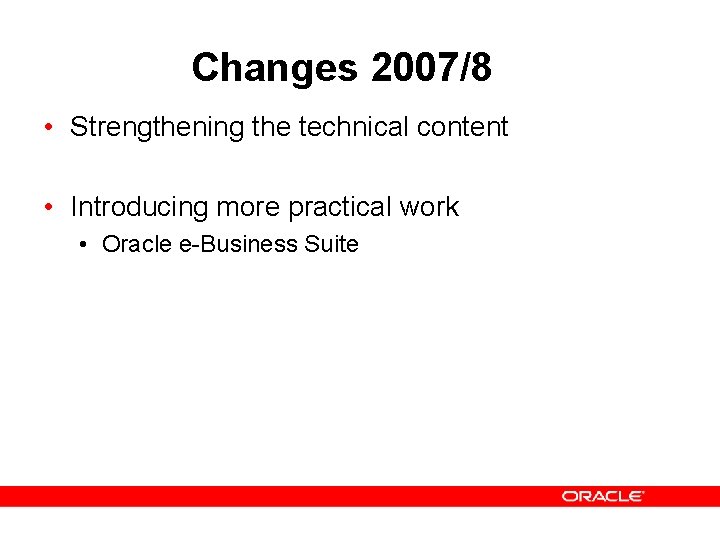 Changes 2007/8

• Strengthening the technical content

• Introducing more practical work
  • Oracle e-Business Suite

ORACLE